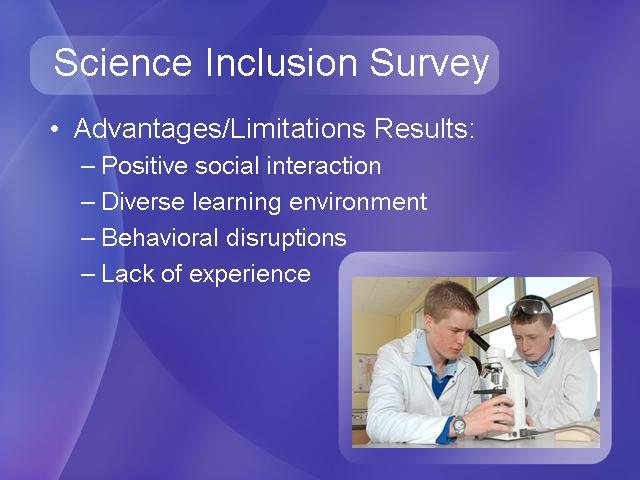 Science Inclusion Survey

• Advantages/Limitations Results:
– Positive social interaction
– Diverse learning environment
– Behavioral disruptions
– Lack of experience